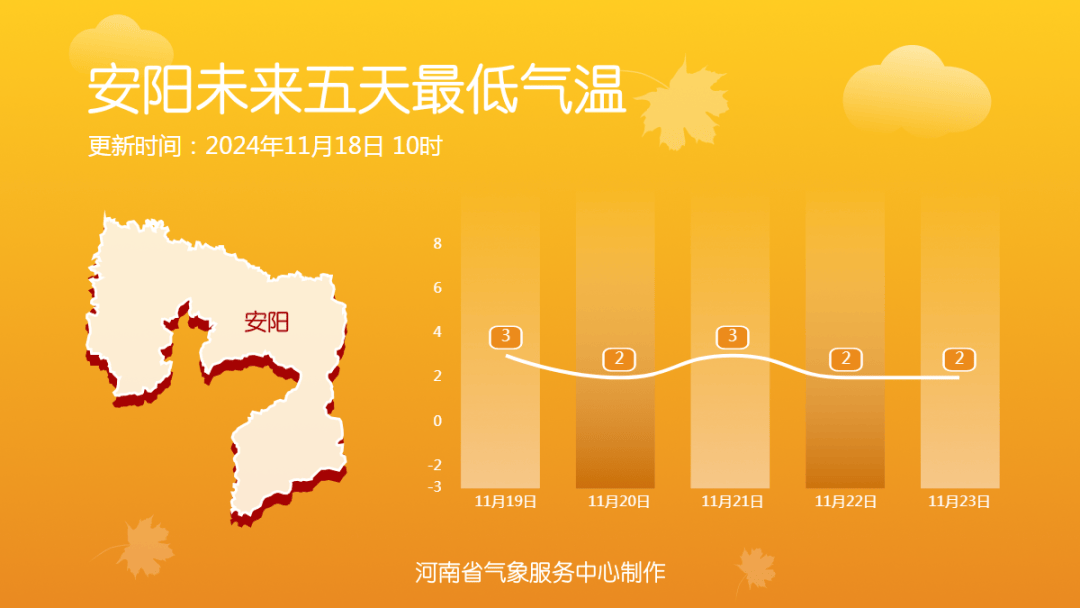 安阳未来五天最低气温
更新时间：2024年11月18日 10时

安阳

8
6
4
2
0
-2
-3

3
2
3
2
2

11月19日
11月20日
11月21日
11月22日
11月23日

河南省气象服务中心制作